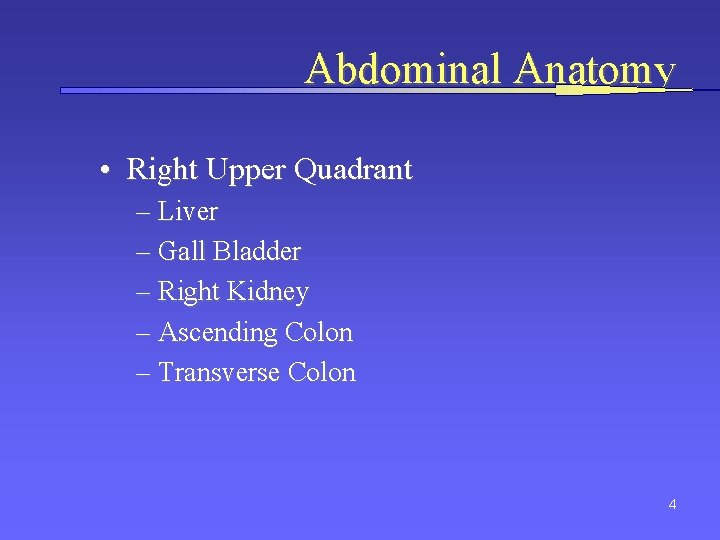 Abdominal Anatomy

• Right Upper Quadrant
– Liver
– Gall Bladder
– Right Kidney
– Ascending Colon
– Transverse Colon

4